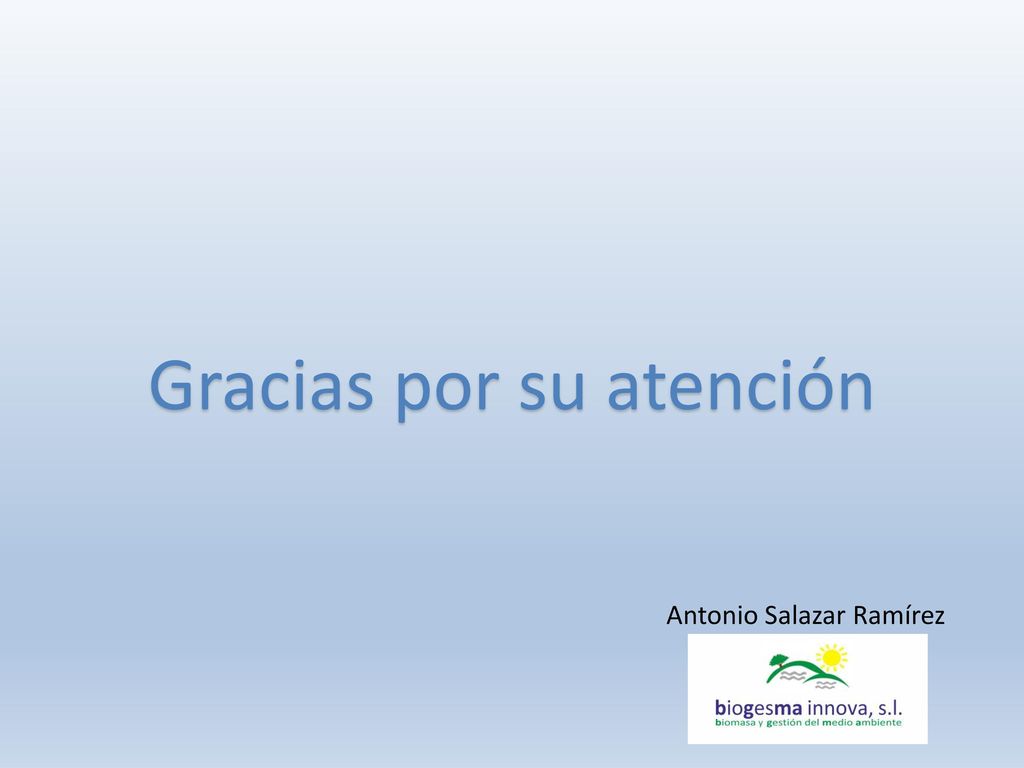 Gracias por su atención

Antonio Salazar Ramírez

biogesma innova, s.l.
biomasa y gestión del medio ambiente